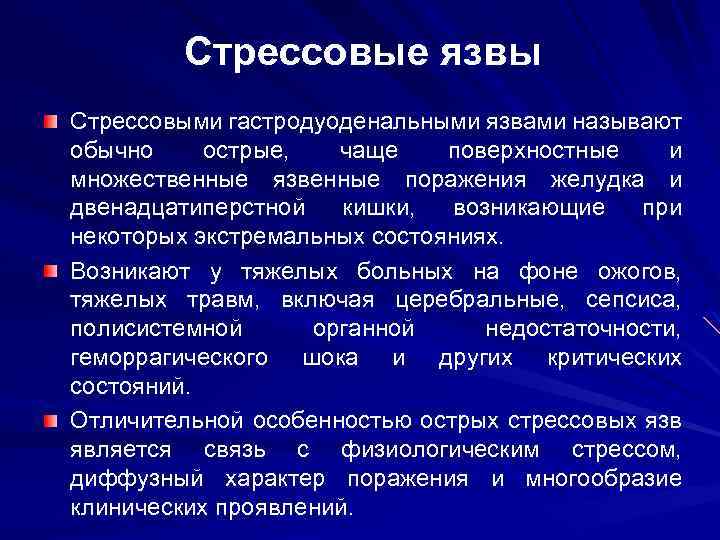 Стрессовые язвы

Стрессовыми гастродуоденальными язвами называют обычно острые, чаще поверхностные и множественные язвенные поражения желудка и двенадцатиперстной кишки, возникающие при некоторых экстремальных состояниях.

Возникают у тяжелых больных на фоне ожогов, тяжелых травм, включая церебральные, сепсиса, полисистемной органной недостаточности, геморрагического шока и других критических состояний.

Отличительной особенностью острых стрессовых язв является связь с физиологическим стрессом, диффузный характер поражения и многообразие клинических проявлений.